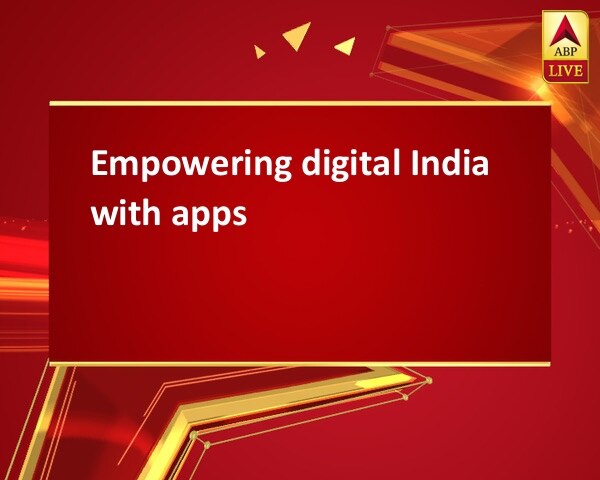 ABP
LIVE

Empowering digital India with apps